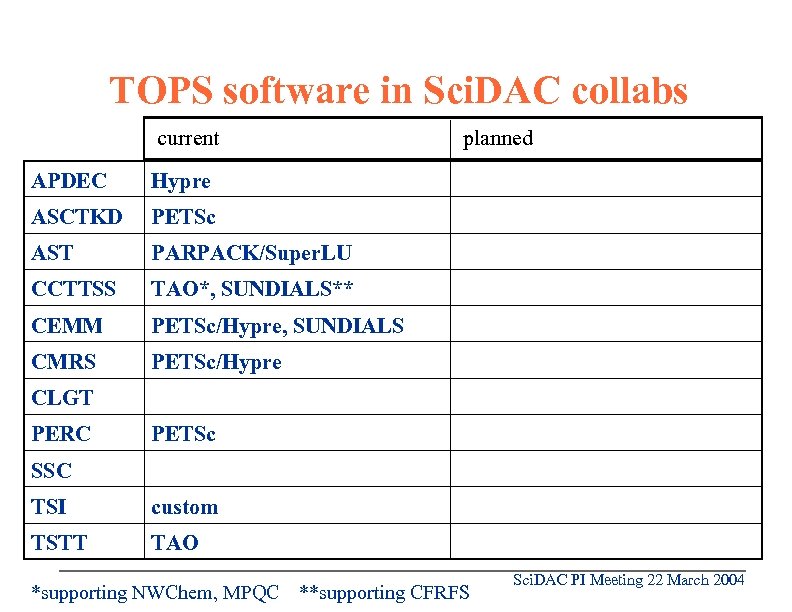 TOPS software in SciDAC collabs

| | current | planned |
|---|---|---|
| APDEC | Hypre | |
| ASCTKD | PETSc | |
| AST | PARPACK/SuperLU | |
| CCTTSS | TAO*, SUNDIALS** | |
| CEMM | PETSc/Hypre, SUNDIALS | |
| CMRS | PETSc/Hypre | |
| CLGT | | |
| PERC | PETSc | |
| SSC | | |
| TSI | custom | |
| TSTT | TAO | |

*supporting NWChem, MPQC **supporting CFRFS

SciDAC PI Meeting 22 March 2004